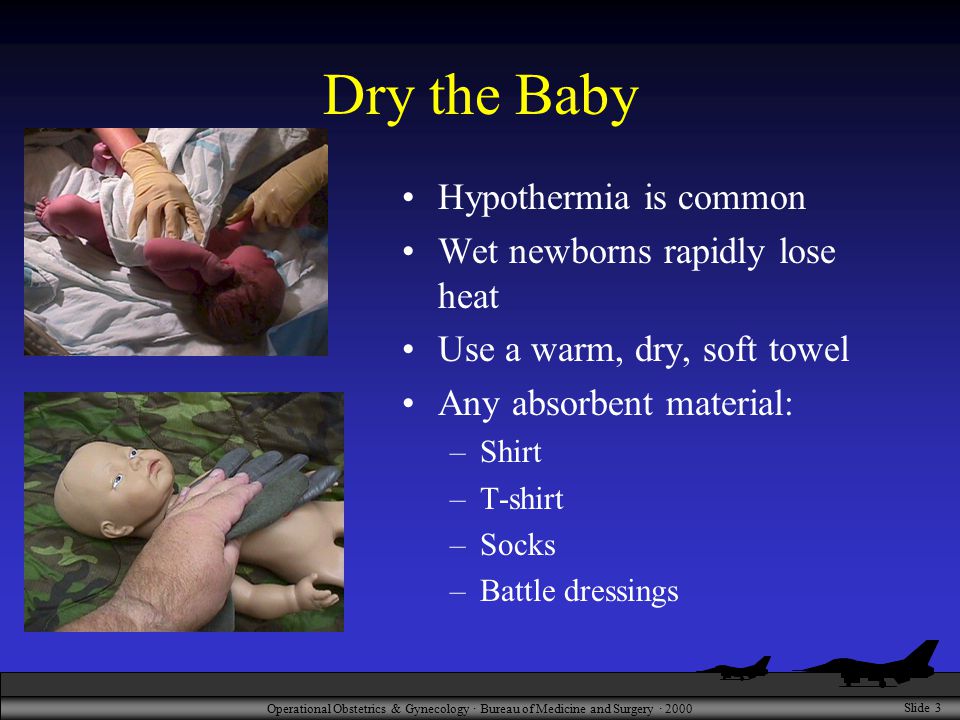 Dry the Baby

• Hypothermia is common
• Wet newborns rapidly lose heat
• Use a warm, dry, soft towel
• Any absorbent material:
– Shirt
– T-shirt
– Socks
– Battle dressings

Operational Obstetrics & Gynecology · Bureau of Medicine and Surgery · 2000

Slide 3